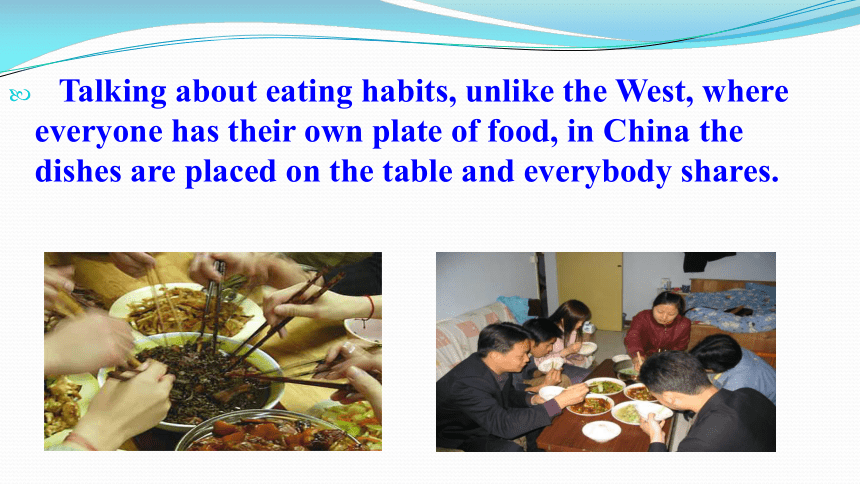 Talking about eating habits, unlike the West, where everyone has their own plate of food, in China the dishes are placed on the table and everybody shares.